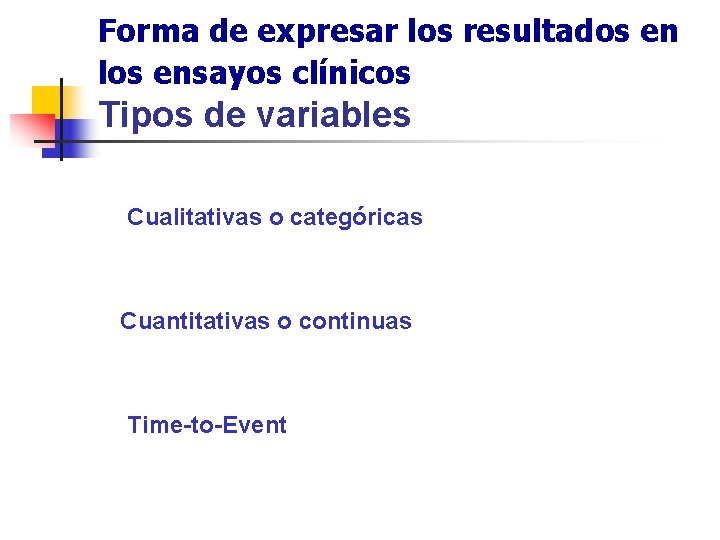 Forma de expresar los resultados en los ensayos clínicos
Tipos de variables

Cualitativas o categóricas

Cuantitativas o continuas

Time-to-Event